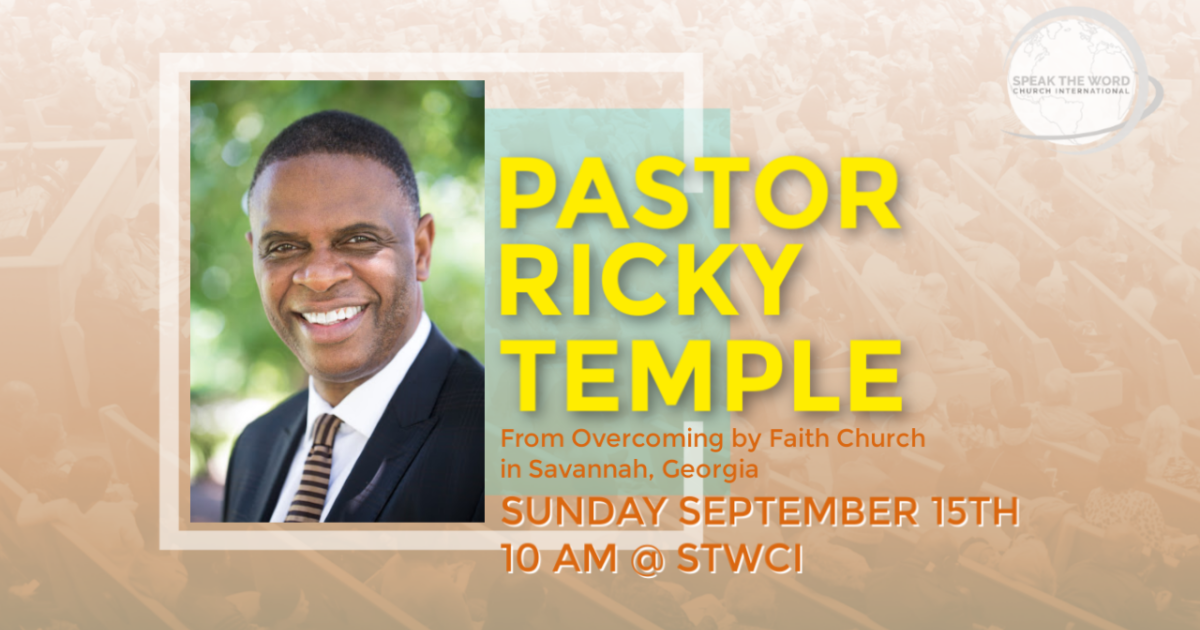 SPEAK THE WORD
CHURCH INTERNATIONAL

PASTOR RICKY TEMPLE

From Overcoming by Faith Church in Savannah, Georgia

SUNDAY SEPTEMBER 15TH
10 AM @ STWCI